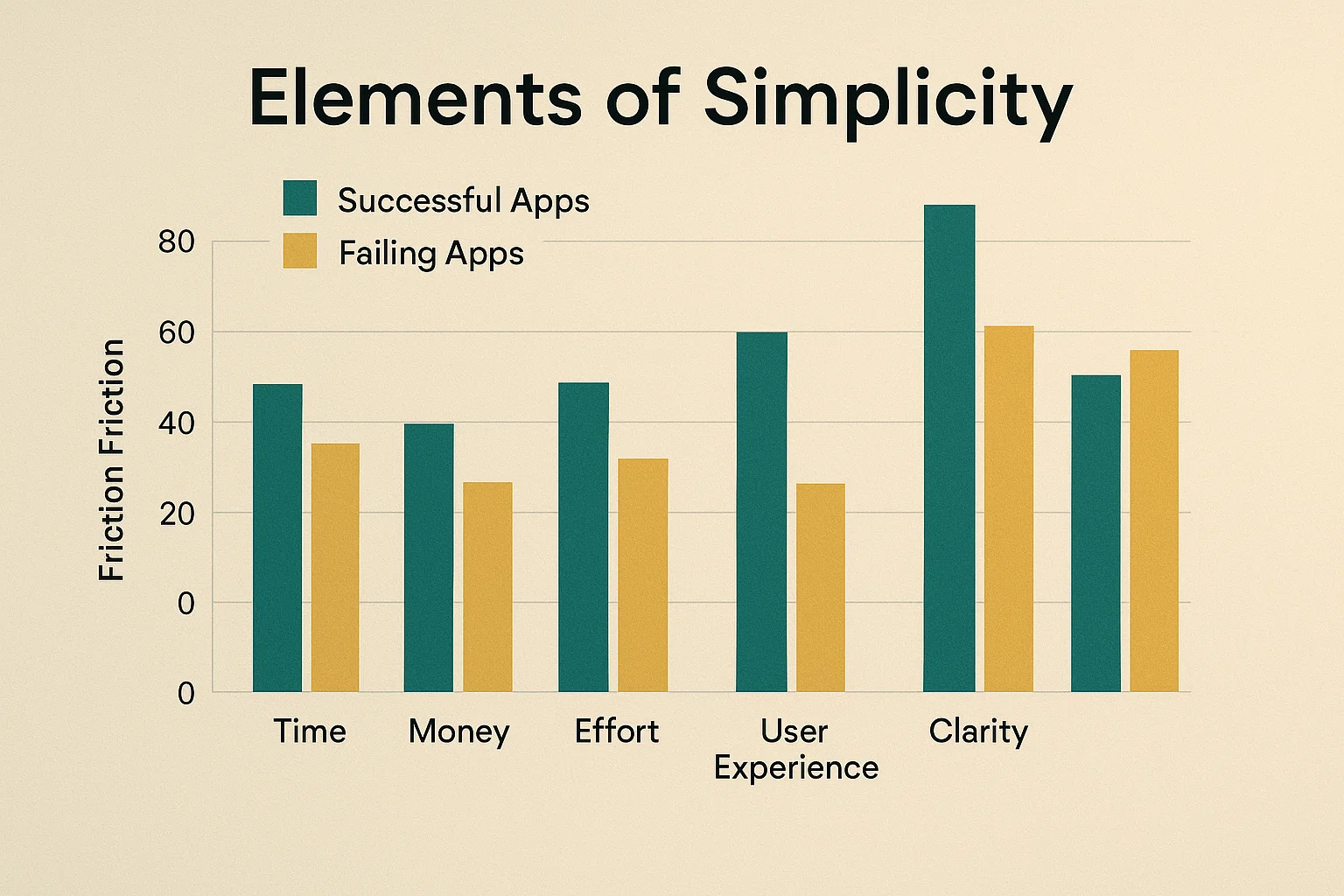 Elements of Simplicity

Successful Apps
Failing Apps

Friction Friction

80
60
40
20
0
0

Time
Money
Effort
User Experience
Clarity